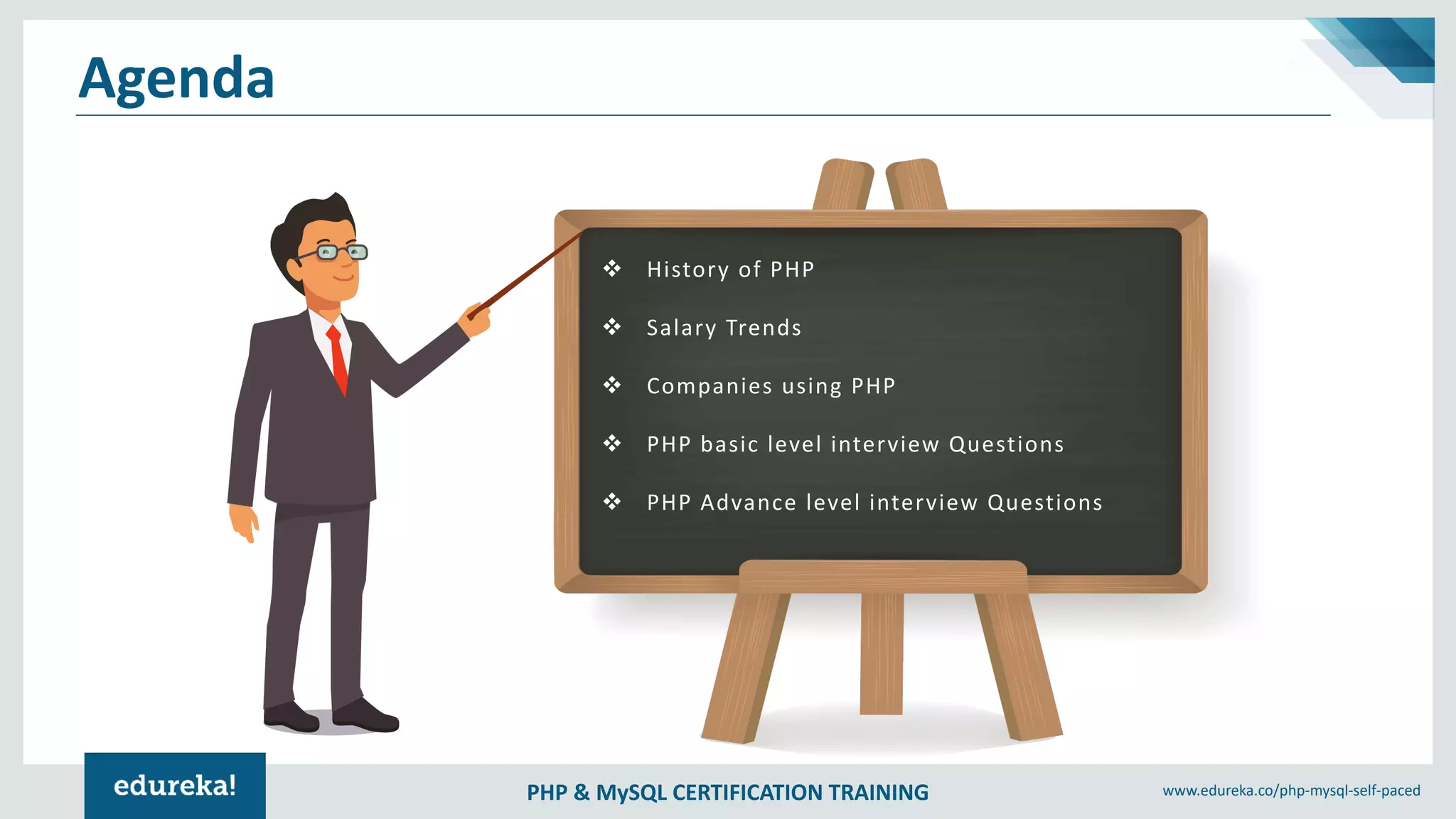 Agenda

❖ History of PHP

❖ Salary Trends

❖ Companies using PHP

❖ PHP basic level interview Questions

❖ PHP Advance level interview Questions

edureka!

PHP & MySQL CERTIFICATION TRAINING

www.edureka.co/php-mysql-self-paced